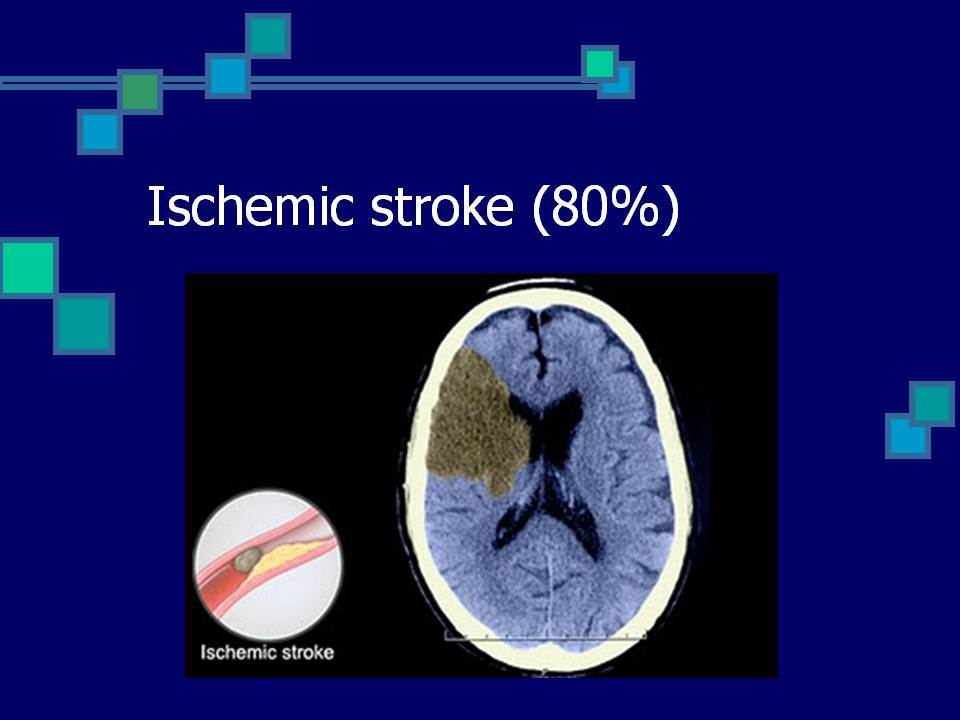 Ischemic stroke (80%)

Ischemic stroke